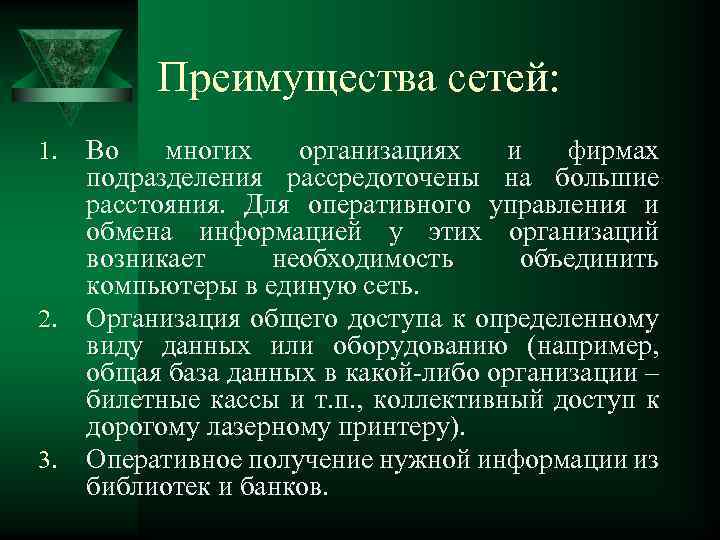 Преимущества сетей:

1. Во многих организациях и фирмах подразделения рассредоточены на большие расстояния. Для оперативного управления и обмена информацией у этих организаций возникает необходимость объединить компьютеры в единую сеть.
2. Организация общего доступа к определенному виду данных или оборудованию (например, общая база данных в какой-либо организации – билетные кассы и т.п., коллективный доступ к дорогому лазерному принтеру).
3. Оперативное получение нужной информации из библиотек и банков.